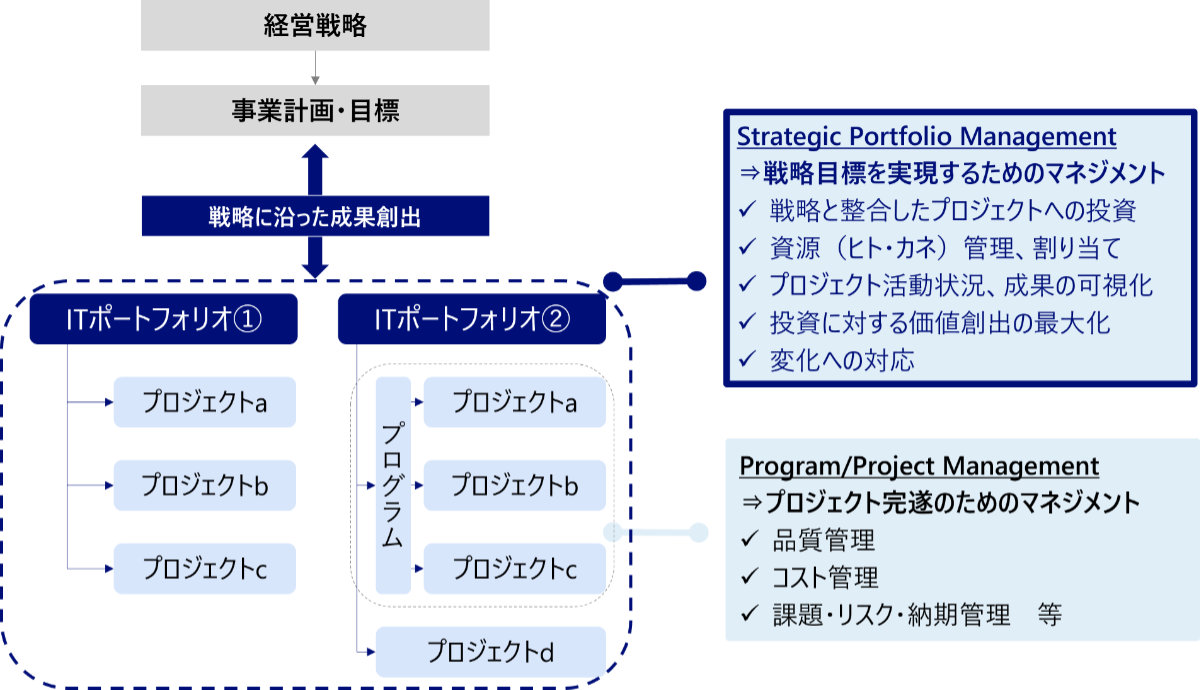 経営戦略

事業計画・目標

戦略に沿った成果創出

ITポートフォリオ①

プロジェクトa

プロジェクトb

プロジェクトc

ITポートフォリオ②

プログラム

プロジェクトa

プロジェクトb

プロジェクトc

プロジェクトd

Strategic Portfolio Management
⇒戦略目標を実現するためのマネジメント
✓ 戦略と整合したプロジェクトへの投資
✓ 資源（ヒト・カネ）管理、割り当て
✓ プロジェクト活動状況、成果の可視化
✓ 投資に対する価値創出の最大化
✓ 変化への対応

Program/Project Management
⇒プロジェクト完遂のためのマネジメント
✓ 品質管理
✓ コスト管理
✓ 課題・リスク・納期管理　等